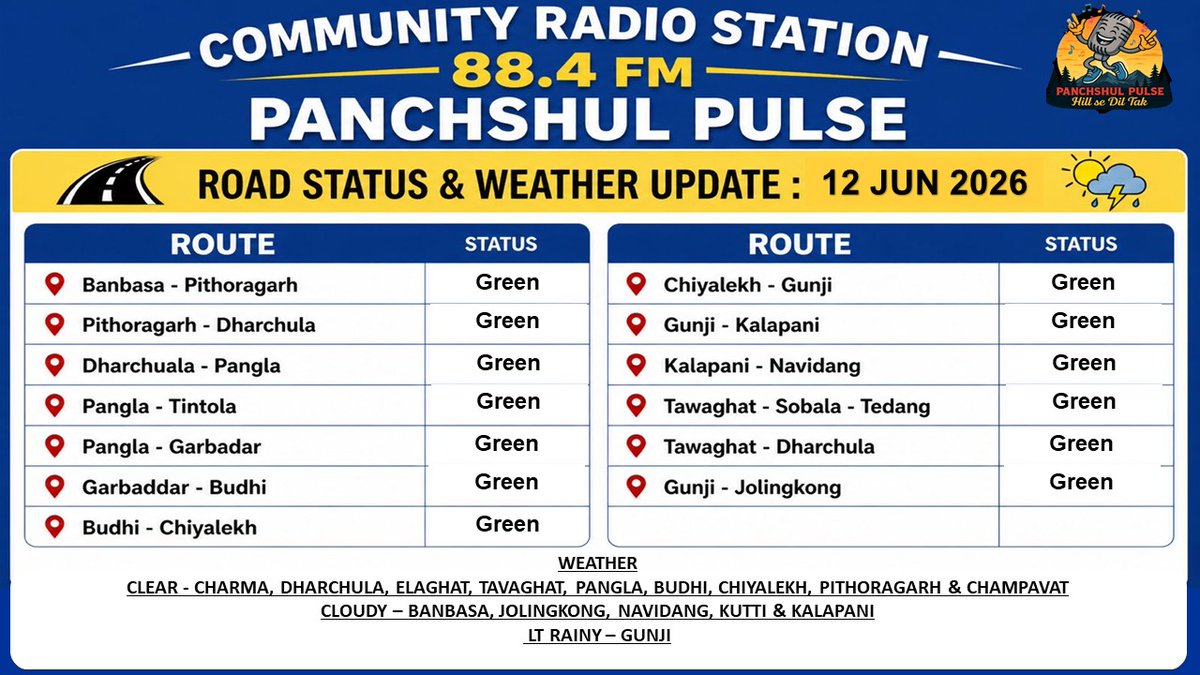 COMMUNITY RADIO STATION
88.4 FM
PANCHSHUL PULSE

PANCHSHUL PULSE
Hill se Dil Tak

ROAD STATUS & WEATHER UPDATE : 12 JUN 2026

| ROUTE | STATUS |
|---|---|
| Banbasa - Pithoragarh | Green |
| Pithoragarh - Dharchula | Green |
| Dharchuala - Pangla | Green |
| Pangla - Tintola | Green |
| Pangla - Garbadar | Green |
| Garbaddar - Budhi | Green |
| Budhi - Chiyalekh | Green |

| ROUTE | STATUS |
|---|---|
| Chiyalekh - Gunji | Green |
| Gunji - Kalapani | Green |
| Kalapani - Navidang | Green |
| Tawaghat - Sobala - Tedang | Green |
| Tawaghat - Dharchula | Green |
| Gunji - Jolingkong | Green |
| | |

WEATHER
CLEAR - CHARMA, DHARCHULA, ELAGHAT, TAVAGHAT, PANGLA, BUDHI, CHIYALEKH, PITHORAGARH & CHAMPAVAT
CLOUDY – BANBASA, JOLINGKONG, NAVIDANG, KUTTI & KALAPANI
LT RAINY – GUNJI